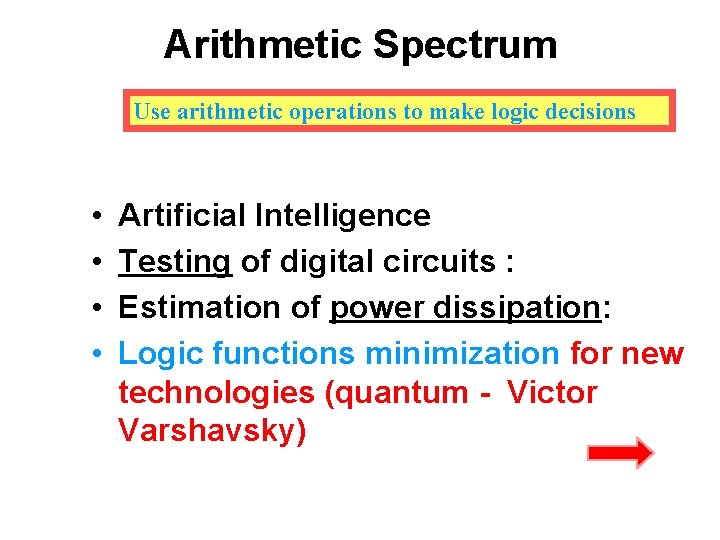 Arithmetic Spectrum

Use arithmetic operations to make logic decisions

• Artificial Intelligence
• Testing of digital circuits :
• Estimation of power dissipation:
• Logic functions minimization for new technologies (quantum - Victor Varshavsky)